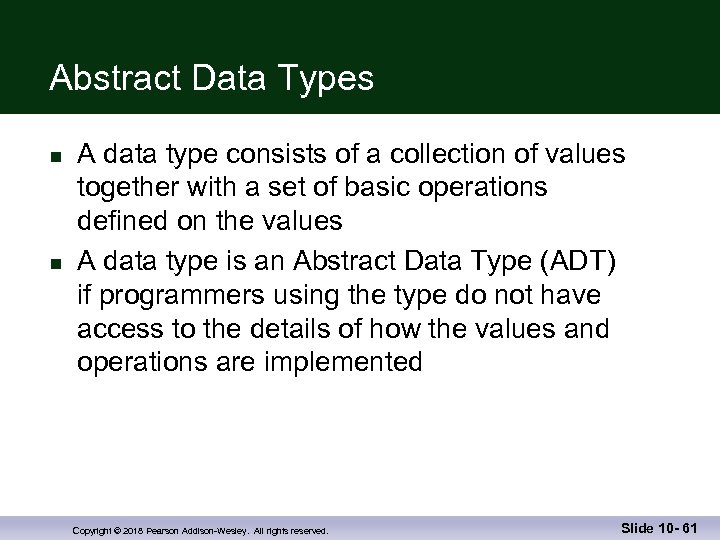 Abstract Data Types

- A data type consists of a collection of values together with a set of basic operations defined on the values
- A data type is an Abstract Data Type (ADT) if programmers using the type do not have access to the details of how the values and operations are implemented

Copyright © 2018 Pearson Addison-Wesley. All rights reserved.

Slide 10- 61